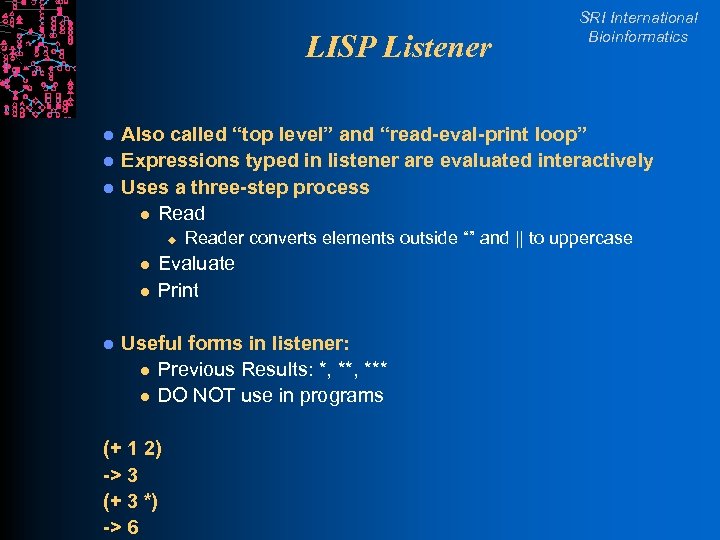 SRI International
Bioinformatics

LISP Listener

- Also called “top level” and “read-eval-print loop”
- Expressions typed in listener are evaluated interactively
- Uses a three-step process
  - Read
    - Reader converts elements outside “” and || to uppercase
  - Evaluate
  - Print

- Useful forms in listener:
  - Previous Results: *, **, ***
  - DO NOT use in programs

(+ 1 2)
-> 3
(+ 3 *)
-> 6